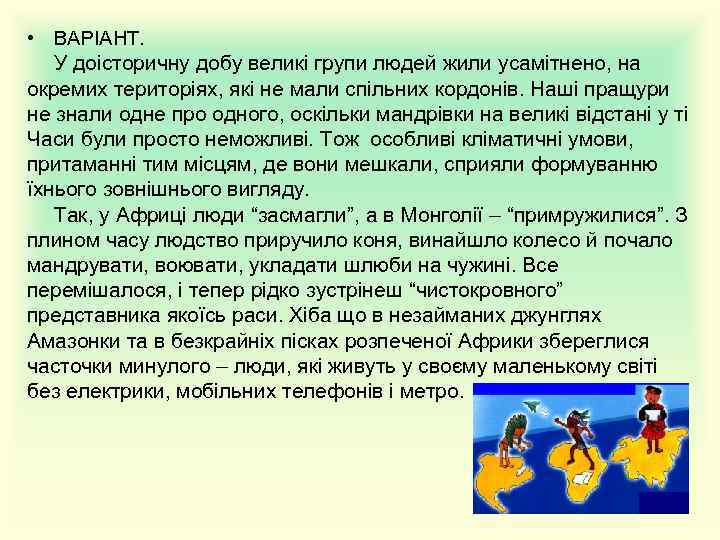 • ВАРІАНТ.

У доісторичну добу великі групи людей жили усамітнено, на окремих територіях, які не мали спільних кордонів. Наші пращури не знали одне про одного, оскільки мандрівки на великі відстані у ті Часи були просто неможливі. Тож особливі кліматичні умови, притаманні тим місцям, де вони мешкали, сприяли формуванню їхнього зовнішнього вигляду.

Так, у Африці люди “засмагли”, а в Монголії – “примружилися”. З плином часу людство приручило коня, винайшло колесо й почало мандрувати, воювати, укладати шлюби на чужині. Все перемішалося, і тепер рідко зустрінеш “чистокровного” представника якоїсь раси. Хіба що в незайманих джунглях Амазонки та в безкрайніх пісках розпеченої Африки збереглися часточки минулого – люди, які живуть у своєму маленькому світі без електрики, мобільних телефонів і метро.